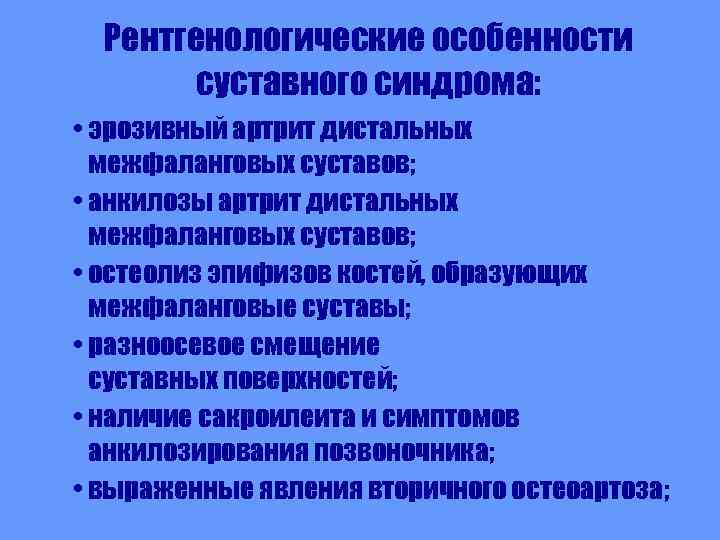 Рентгенологические особенности суставного синдрома:

• эрозивный артрит дистальных межфаланговых суставов;
• анкилозы артрит дистальных межфаланговых суставов;
• остеолиз эпифизов костей, образующих межфаланговые суставы;
• разноосевое смещение суставных поверхностей;
• наличие сакроилеита и симптомов анкилозирования позвоночника;
• выраженные явления вторичного остеоартоза;